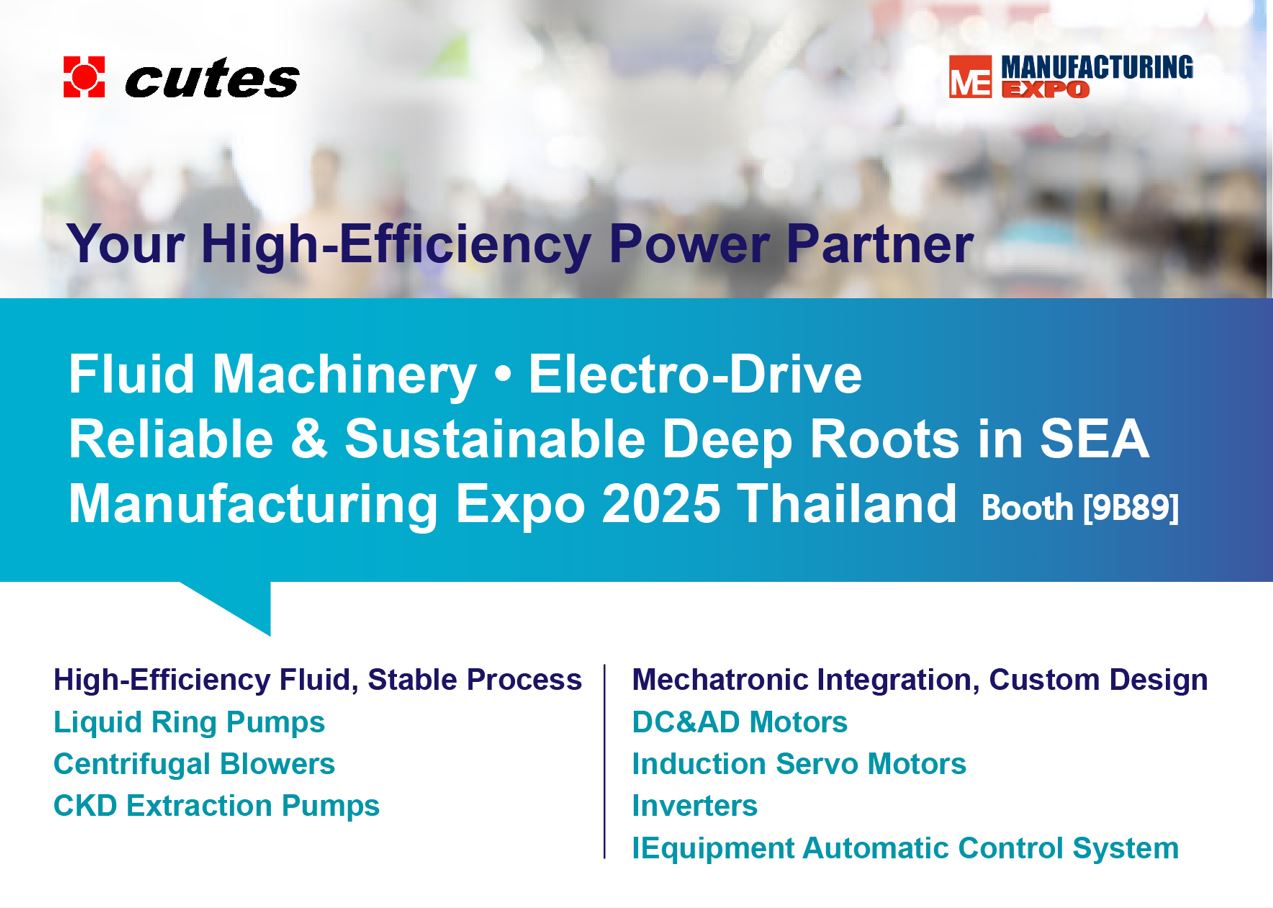 cutes

ME MANUFACTURING EXPO

Your High-Efficiency Power Partner

Fluid Machinery • Electro-Drive
Reliable & Sustainable Deep Roots in SEA
Manufacturing Expo 2025 Thailand Booth [9B89]

High-Efficiency Fluid, Stable Process
Liquid Ring Pumps
Centrifugal Blowers
CKD Extraction Pumps

Mechatronic Integration, Custom Design
DC&AD Motors
Induction Servo Motors
Inverters
IEquipment Automatic Control System